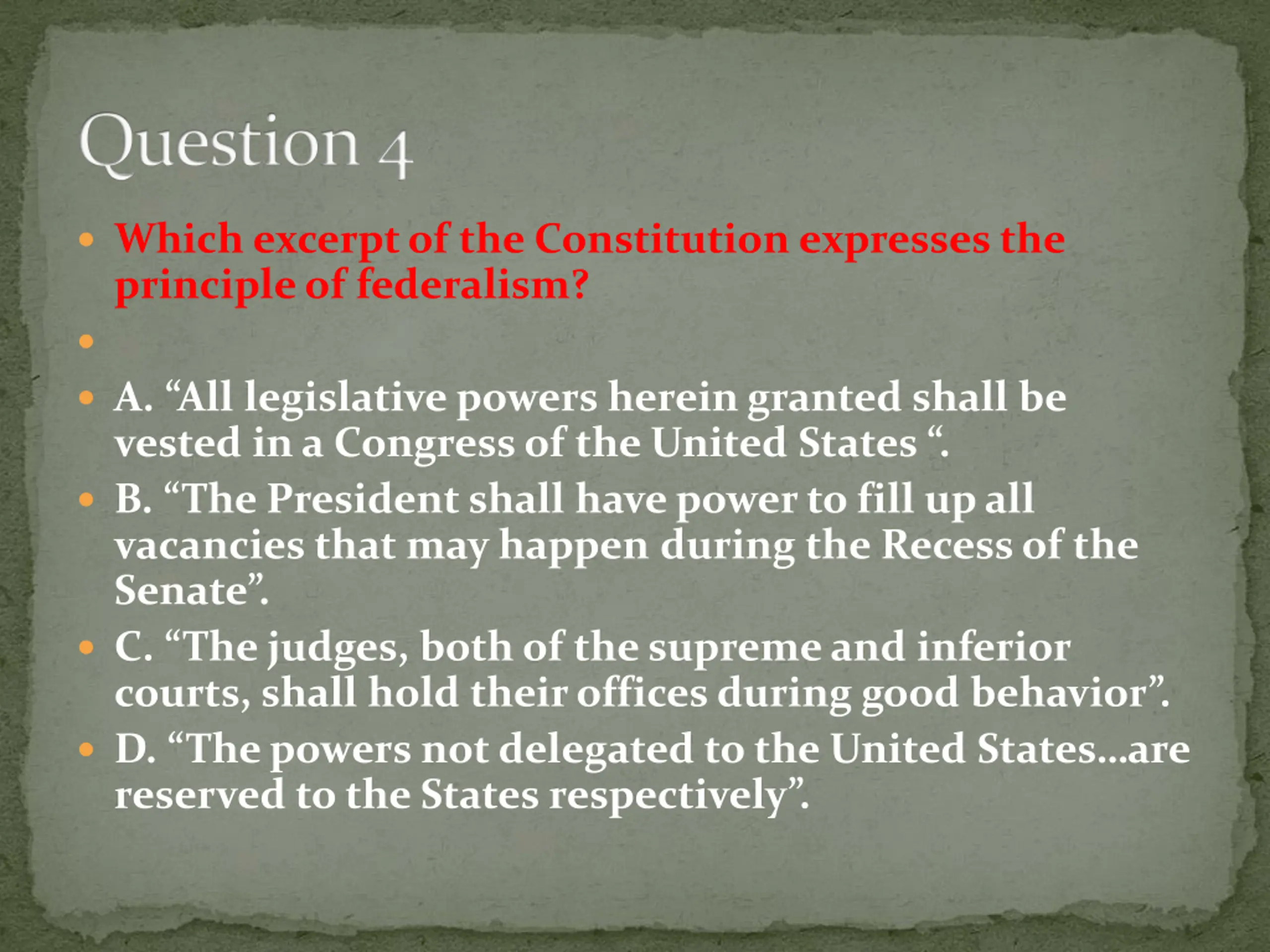 Question 4

Which excerpt of the Constitution expresses the principle of federalism?

A. “All legislative powers herein granted shall be vested in a Congress of the United States “.

B. “The President shall have power to fill up all vacancies that may happen during the Recess of the Senate”.

C. “The judges, both of the supreme and inferior courts, shall hold their offices during good behavior”.

D. “The powers not delegated to the United States…are reserved to the States respectively”.